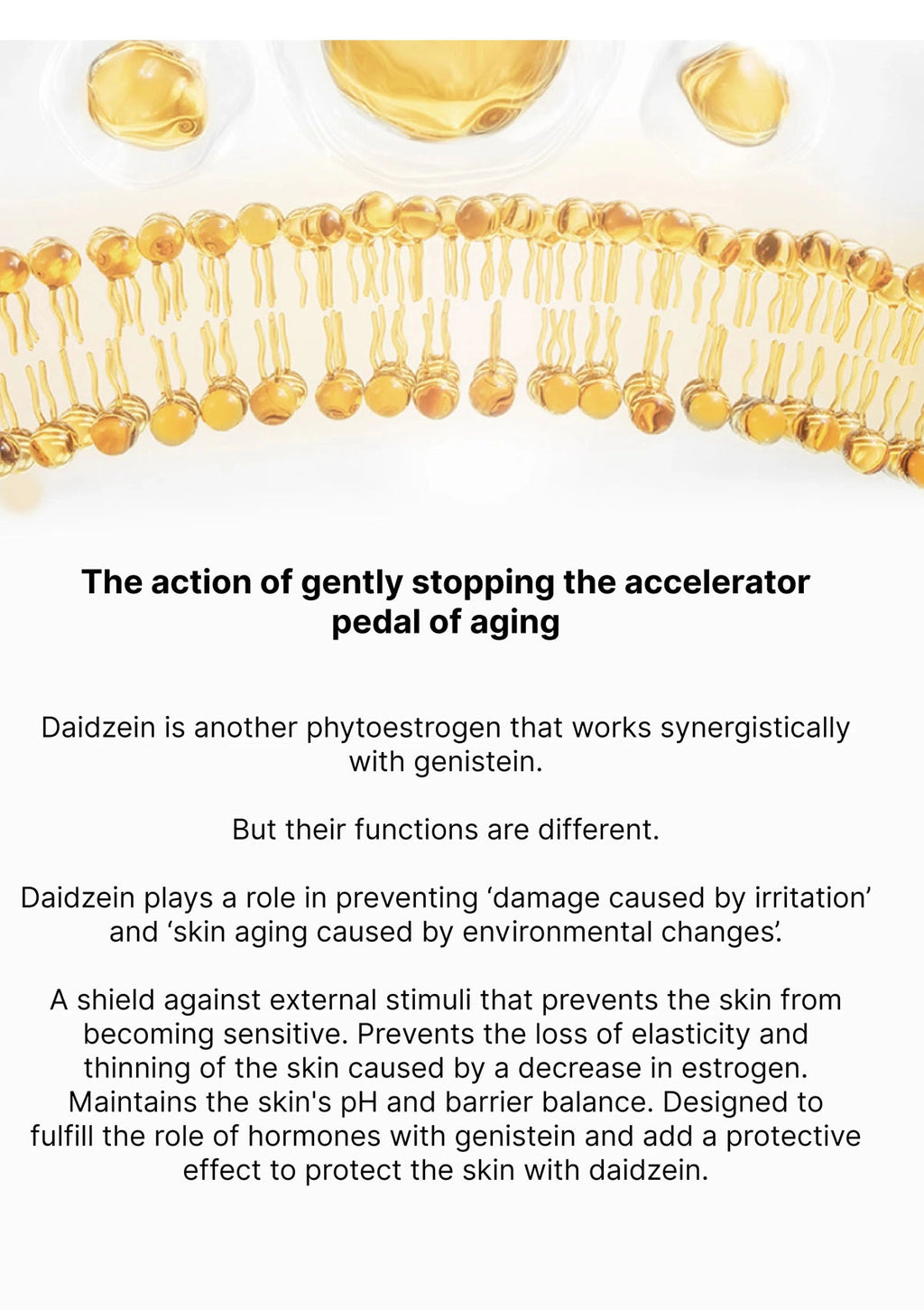 The action of gently stopping the accelerator pedal of aging

Daidzein is another phytoestrogen that works synergistically with genistein.

But their functions are different.

Daidzein plays a role in preventing ‘damage caused by irritation’ and ‘skin aging caused by environmental changes’.

A shield against external stimuli that prevents the skin from becoming sensitive. Prevents the loss of elasticity and thinning of the skin caused by a decrease in estrogen. Maintains the skin's pH and barrier balance. Designed to fulfill the role of hormones with genistein and add a protective effect to protect the skin with daidzein.